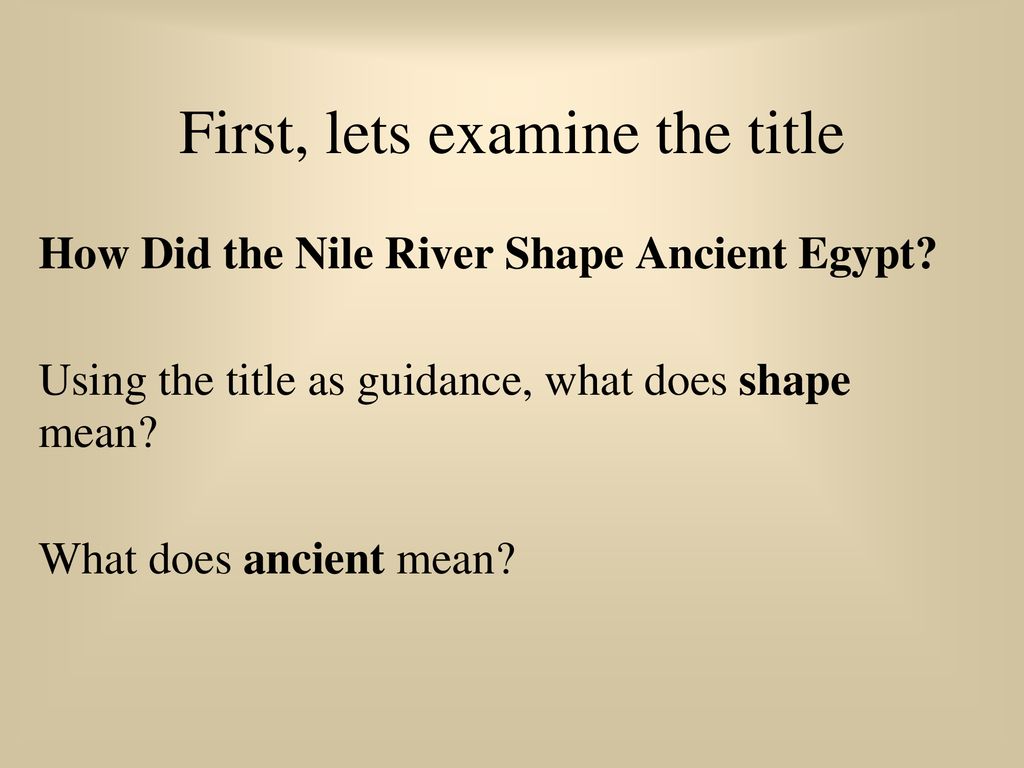 First, lets examine the title

How Did the Nile River Shape Ancient Egypt?

Using the title as guidance, what does shape mean?

What does ancient mean?